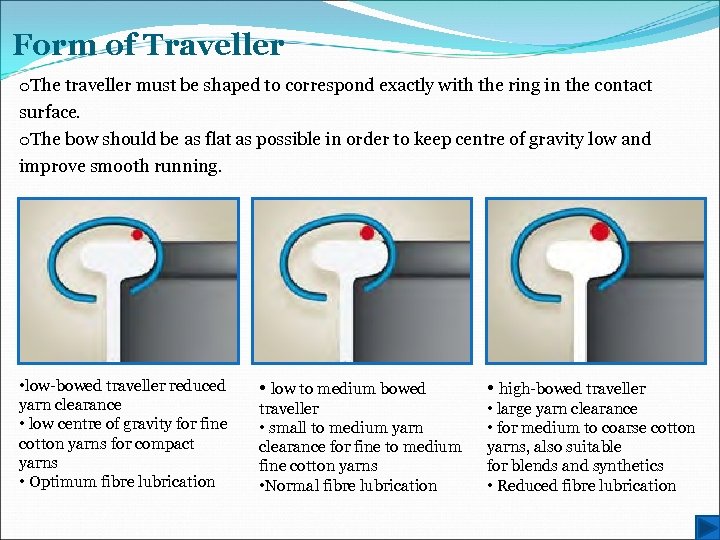 Form of Traveller

oThe traveller must be shaped to correspond exactly with the ring in the contact surface.

oThe bow should be as flat as possible in order to keep centre of gravity low and improve smooth running.

•low-bowed traveller reduced yarn clearance
• low centre of gravity for fine cotton yarns for compact yarns
• Optimum fibre lubrication

• low to medium bowed traveller
• small to medium yarn clearance for fine to medium fine cotton yarns
•Normal fibre lubrication

• high-bowed traveller
• large yarn clearance
• for medium to coarse cotton yarns, also suitable for blends and synthetics
• Reduced fibre lubrication